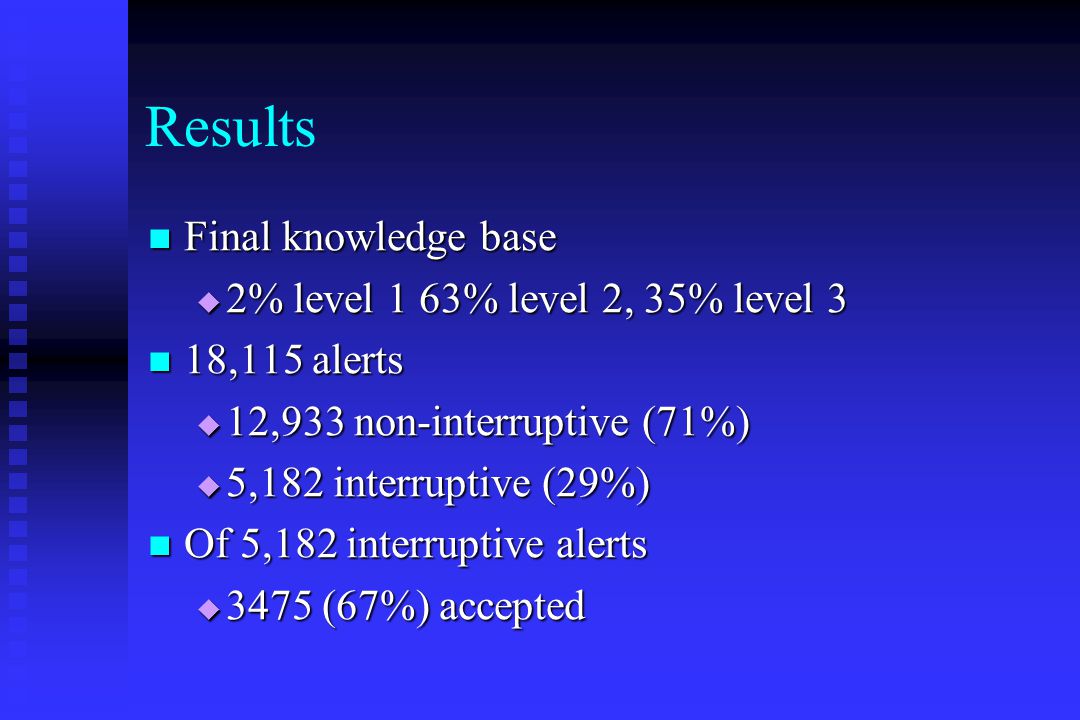 Results

Final knowledge base

2% level 1 63% level 2, 35% level 3

18,115 alerts

12,933 non-interruptive (71%)

5,182 interruptive (29%)

Of 5,182 interruptive alerts

3475 (67%) accepted